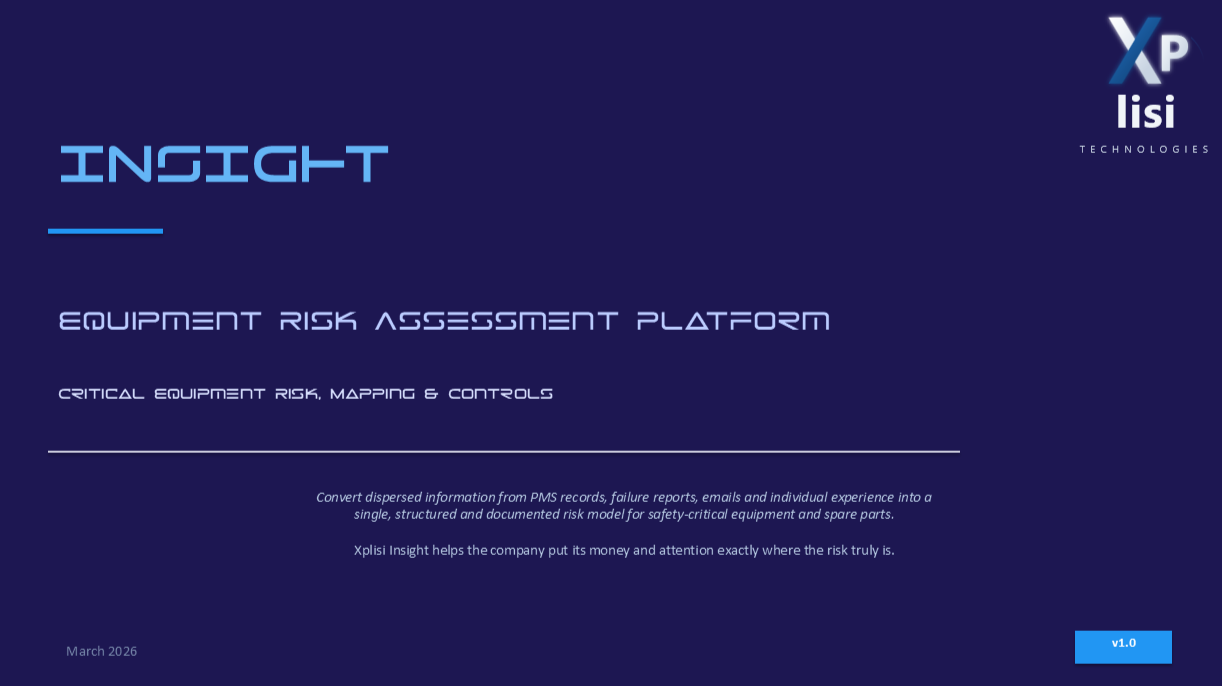 XP
lisi
TECHNOLOGIES

INSIGHT

EQUIPMENT RISK ASSESSMENT PLATFORM

CRITICAL EQUIPMENT RISK, MAPPING & CONTROLS

Convert dispersed information from PMS records, failure reports, emails and individual experience into a single, structured and documented risk model for safety-critical equipment and spare parts.

Xplisi Insight helps the company put its money and attention exactly where the risk truly is.

March 2026

v1.0